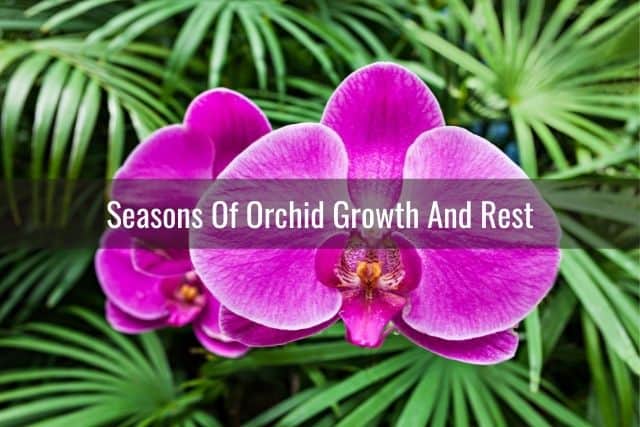 Seasons Of Orchid Growth And Rest